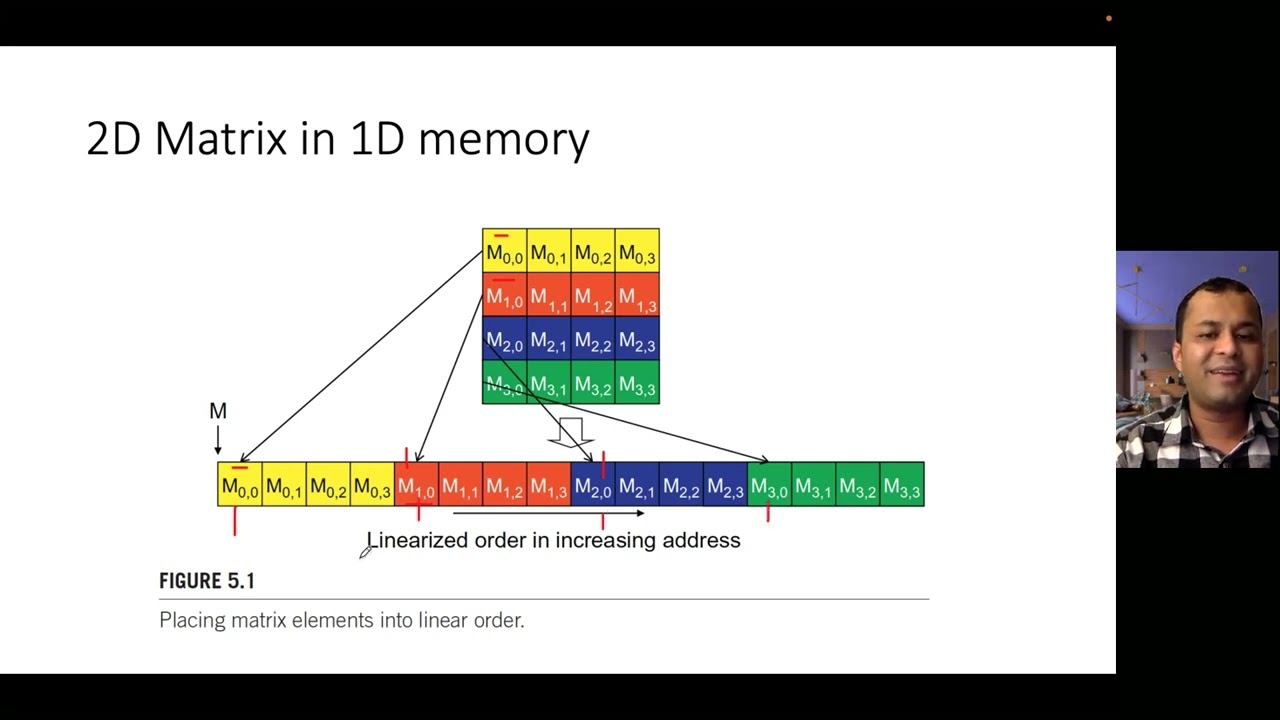 2D Matrix in 1D memory

| $M_{0,0}$ | $M_{0,1}$ | $M_{0,2}$ | $M_{0,3}$ |
|---|---|---|---|
| $M_{1,0}$ | $M_{1,1}$ | $M_{1,2}$ | $M_{1,3}$ |
| $M_{2,0}$ | $M_{2,1}$ | $M_{2,2}$ | $M_{2,3}$ |
| $M_{3,0}$ | $M_{3,1}$ | $M_{3,2}$ | $M_{3,3}$ |

M

$M_{0,0}$ $M_{0,1}$ $M_{0,2}$ $M_{0,3}$ $M_{1,0}$ $M_{1,1}$ $M_{1,2}$ $M_{1,3}$ $M_{2,0}$ $M_{2,1}$ $M_{2,2}$ $M_{2,3}$ $M_{3,0}$ $M_{3,1}$ $M_{3,2}$ $M_{3,3}$

Linearized order in increasing address

FIGURE 5.1

Placing matrix elements into linear order.